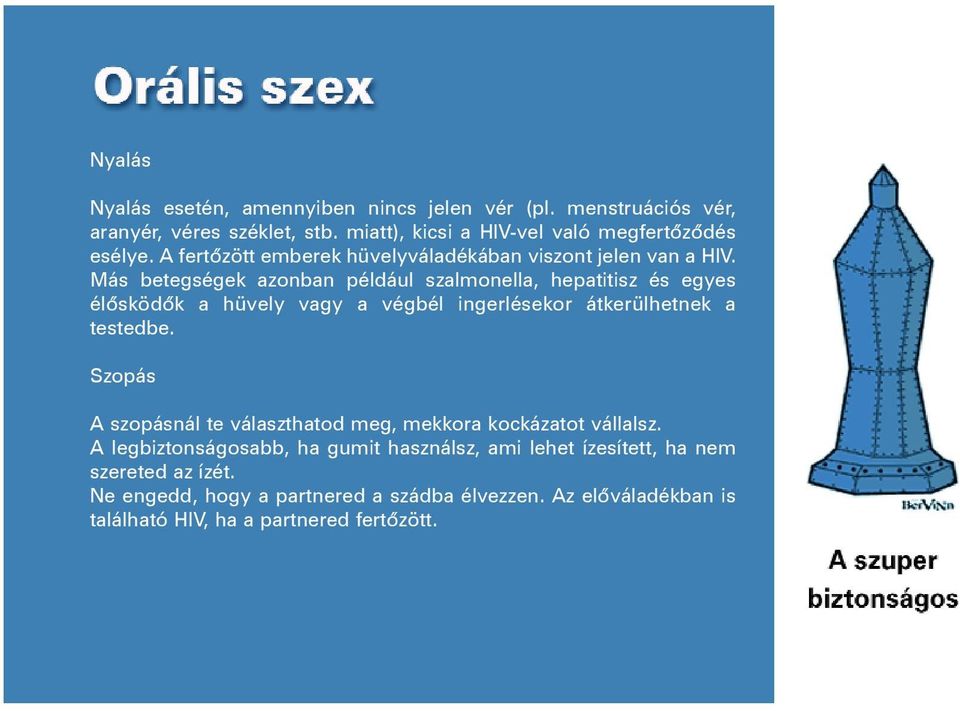 Orális szex

Nyalás

Nyalás esetén, amennyiben nincs jelen vér (pl. menstruációs vér, aranyér, véres széklet, stb. miatt), kicsi a HIV-vel való megfertőződés esélye. A fertőzött emberek hüvelyváladékában viszont jelen van a HIV. Más betegségek azonban például szalmonella, hepatitisz és egyes élősködők a hüvely vagy a végbél ingerlésekor átkerülhetnek a testedbe.

Szopás

A szopásnál te választhatod meg, mekkora kockázatot vállalsz.
A legbiztonságosabb, ha gumit használsz, ami lehet ízesített, ha nem szereted az ízét.
Ne engedd, hogy a partnered a szádba élvezzen. Az előváladékban is található HIV, ha a partnered fertőzött.

BerViNn

A szuper biztonságos